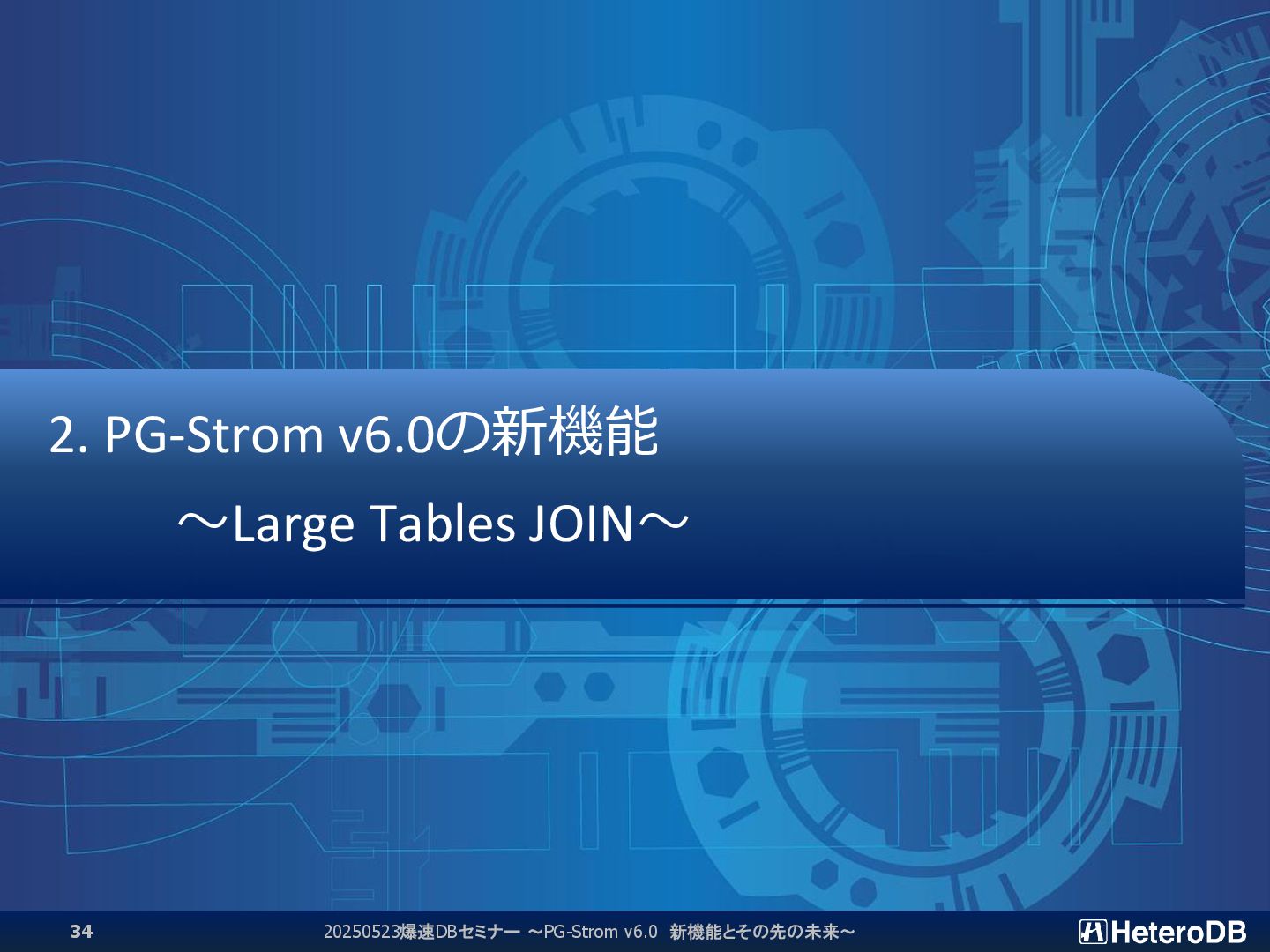 2. PG-Strom v6.0の新機能

～Large Tables JOIN～

34

20250523爆速DBセミナー ～PG-Strom v6.0 新機能とその先の未来～

HeteroDB